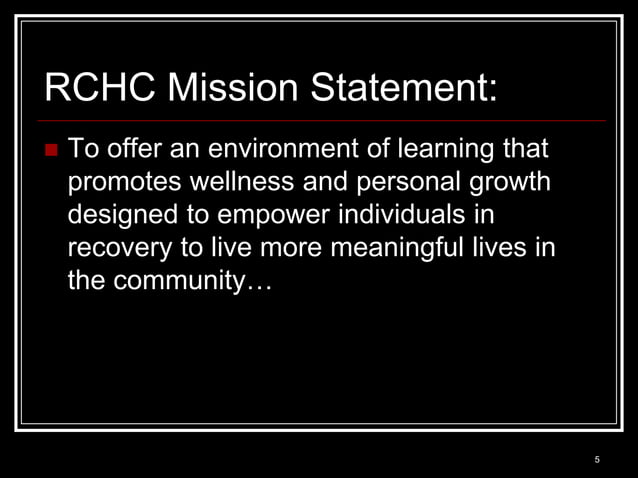 RCHC Mission Statement:

To offer an environment of learning that promotes wellness and personal growth designed to empower individuals in recovery to live more meaningful lives in the community…

5